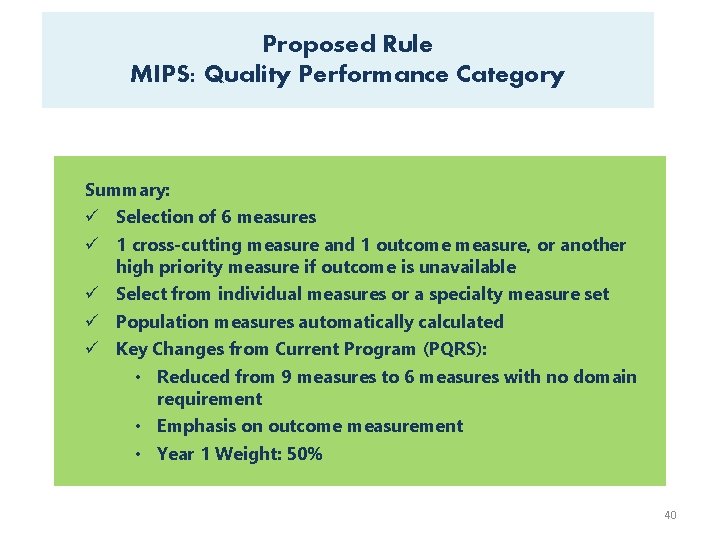 Proposed Rule
MIPS: Quality Performance Category

Summary:
✓ Selection of 6 measures
✓ 1 cross-cutting measure and 1 outcome measure, or another high priority measure if outcome is unavailable
✓ Select from individual measures or a specialty measure set
✓ Population measures automatically calculated
✓ Key Changes from Current Program (PQRS):
• Reduced from 9 measures to 6 measures with no domain requirement
• Emphasis on outcome measurement
• Year 1 Weight: 50%

40